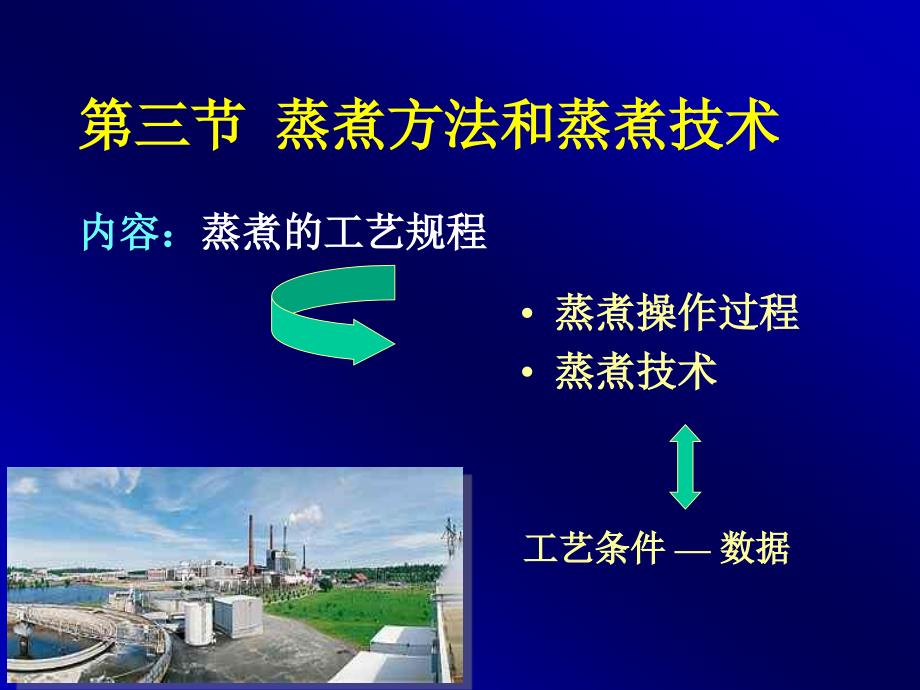 第三节 蒸煮方法和蒸煮技术

内容：蒸煮的工艺规程

• 蒸煮操作过程
• 蒸煮技术

工艺条件 — 数据